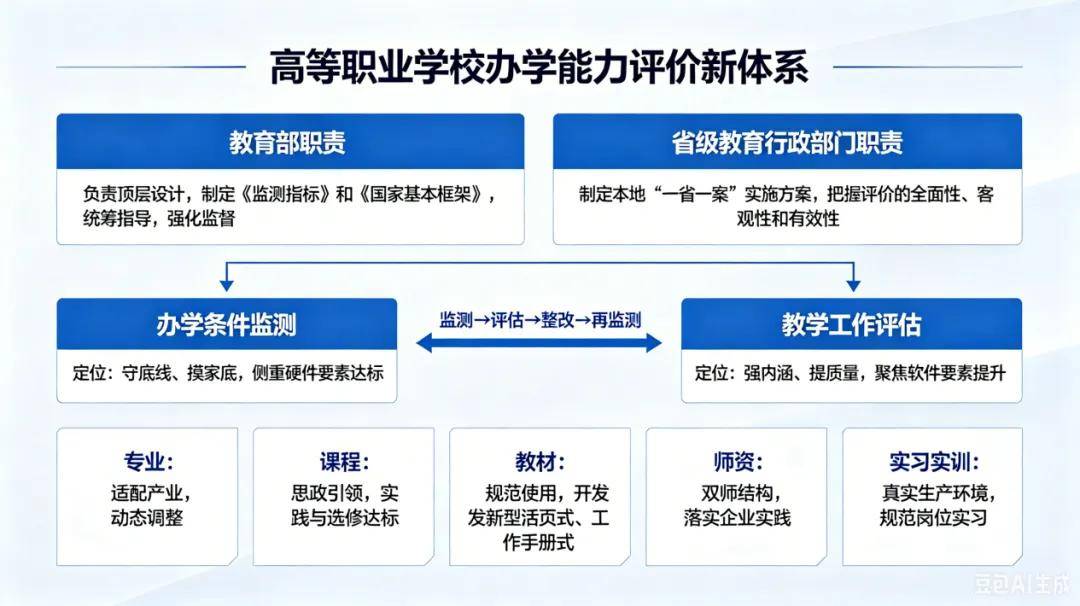 高等职业学校办学能力评价新体系

教育部职责

负责顶层设计，制定《监测指标》和《国家基本框架》，统筹指导，强化监督

省级教育行政部门职责

制定本地“一省一案”实施方案，把握评价的全面性、客观性和有效性

办学条件监测

定位：守底线、摸家底，侧重硬件要素达标

监测→评估→整改→再监测

教学工作评估

定位：强内涵、提质量，聚焦软件要素提升

专业：
适配产业，动态调整

课程：
思政引领，实践与选修达标

教材：
规范使用，开发发新型活页式、工作手册式

师资：
双师结构，落实企业实践

实习实训：
真实生产环境，规范岗位实习

豆包AI生成